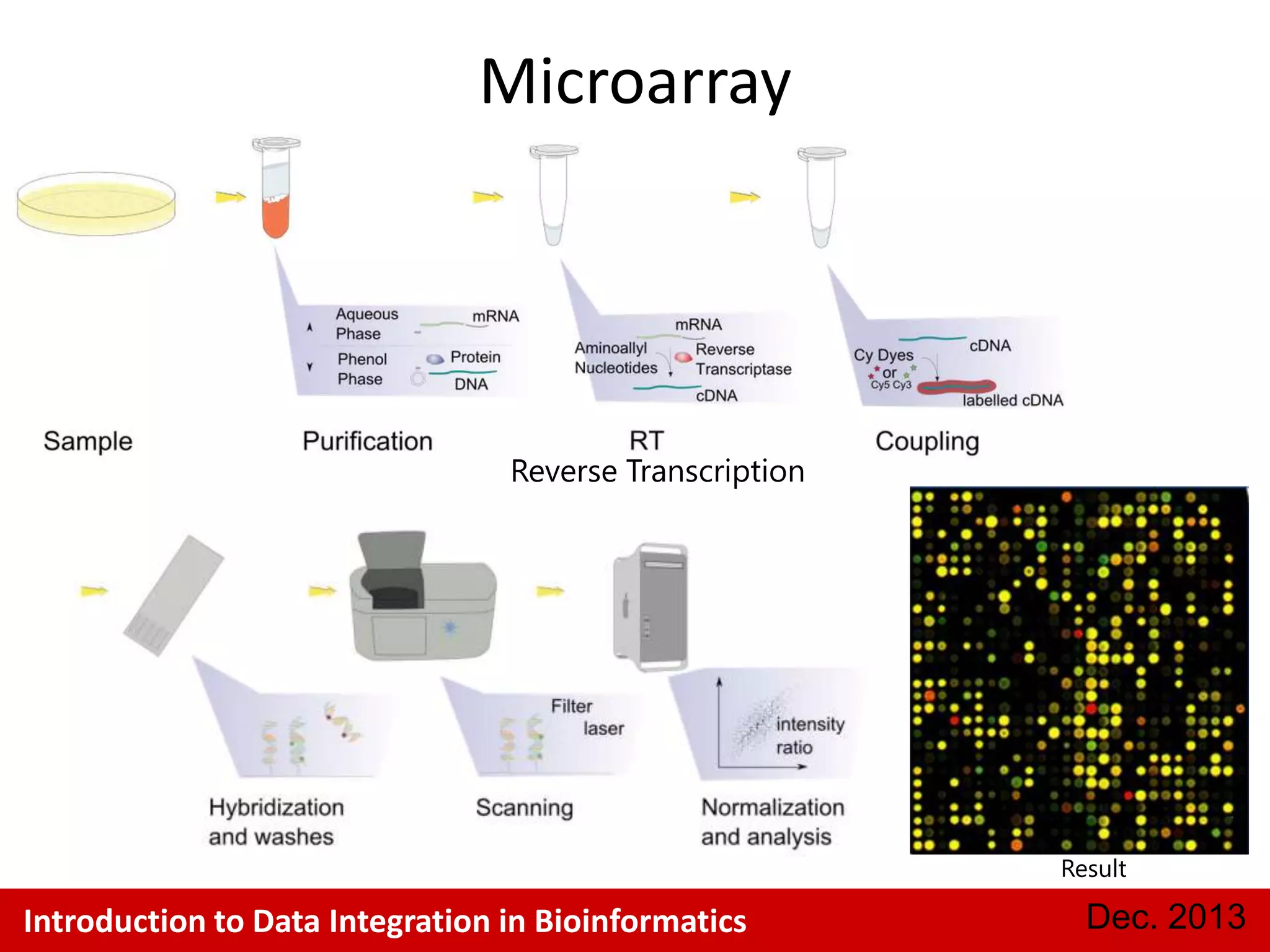 Microarray

Aqueous Phase

mRNA

Phenol Phase

Protein

DNA

mRNA

Aminoallyl Nucleotides

Reverse Transcriptase

cDNA

Cy Dyes or Cy5 Cy3

cDNA

labelled cDNA

Sample

Purification

RT
Reverse Transcription

Coupling

Filter laser

intensity ratio

Hybridization and washes

Scanning

Normalization and analysis

Result

Introduction to Data Integration in Bioinformatics

Dec. 2013